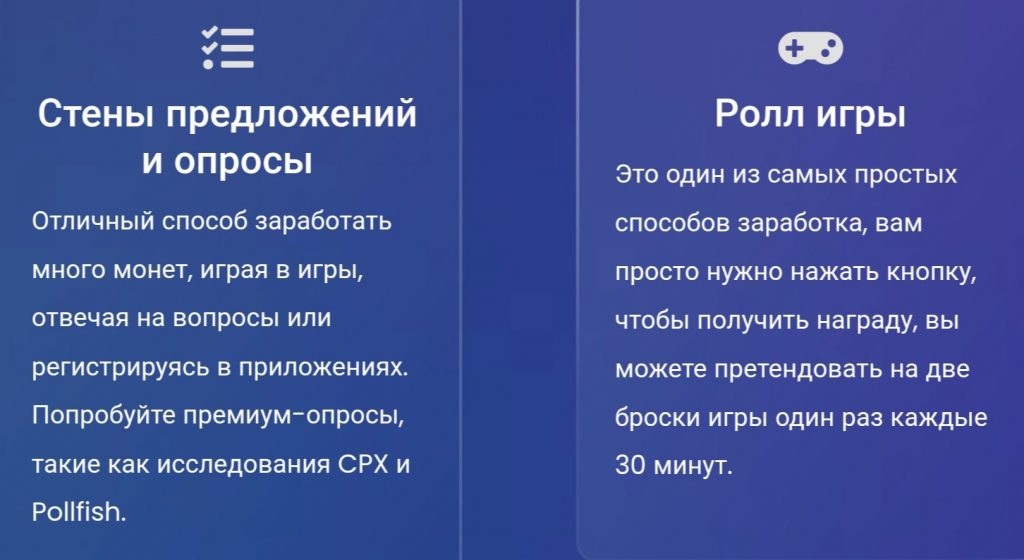 Стены предложений и опросы

Отличный способ заработать много монет, играя в игры, отвечая на вопросы или регистрируясь в приложениях. Попробуйте премиум-опросы, такие как исследования CPX и Pollfish.

Ролл игры

Это один из самых простых способов заработка, вам просто нужно нажать кнопку, чтобы получить награду, вы можете претендовать на две броски игры один раз каждые 30 минут.